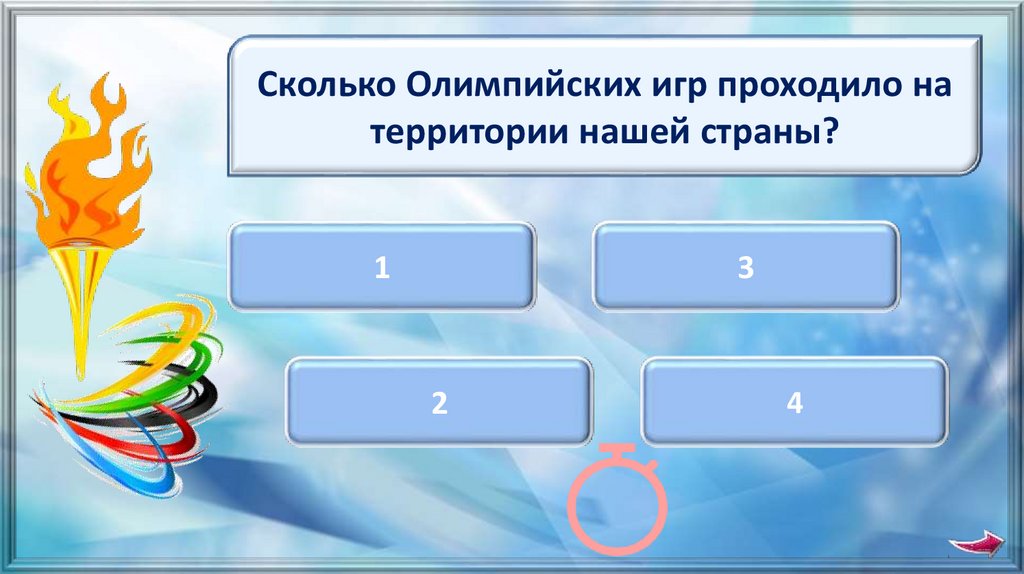 Сколько Олимпийских игр проходило на территории нашей страны?

1

3

2

4